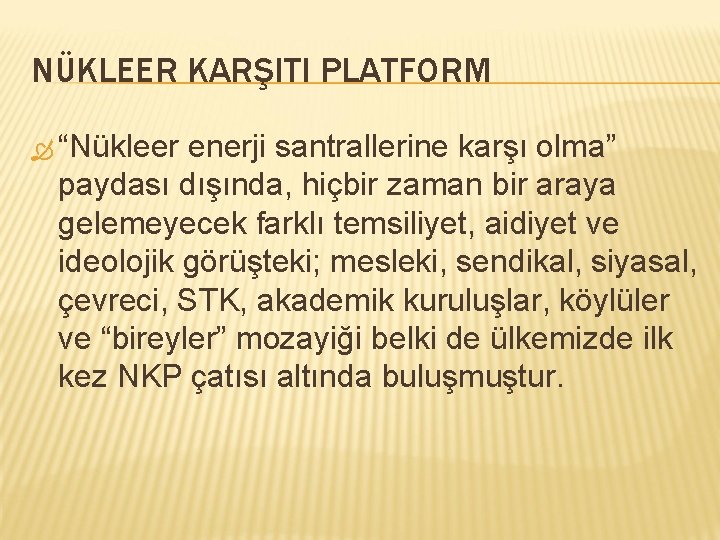 NÜKLEER KARŞITI PLATFORM

“Nükleer enerji santrallerine karşı olma” paydası dışında, hiçbir zaman bir araya gelemeyecek farklı temsiliyet, aidiyet ve ideolojik görüşteki; mesleki, sendikal, siyasal, çevreci, STK, akademik kuruluşlar, köylüler ve “bireyler” mozayiği belki de ülkemizde ilk kez NKP çatısı altında buluşmuştur.